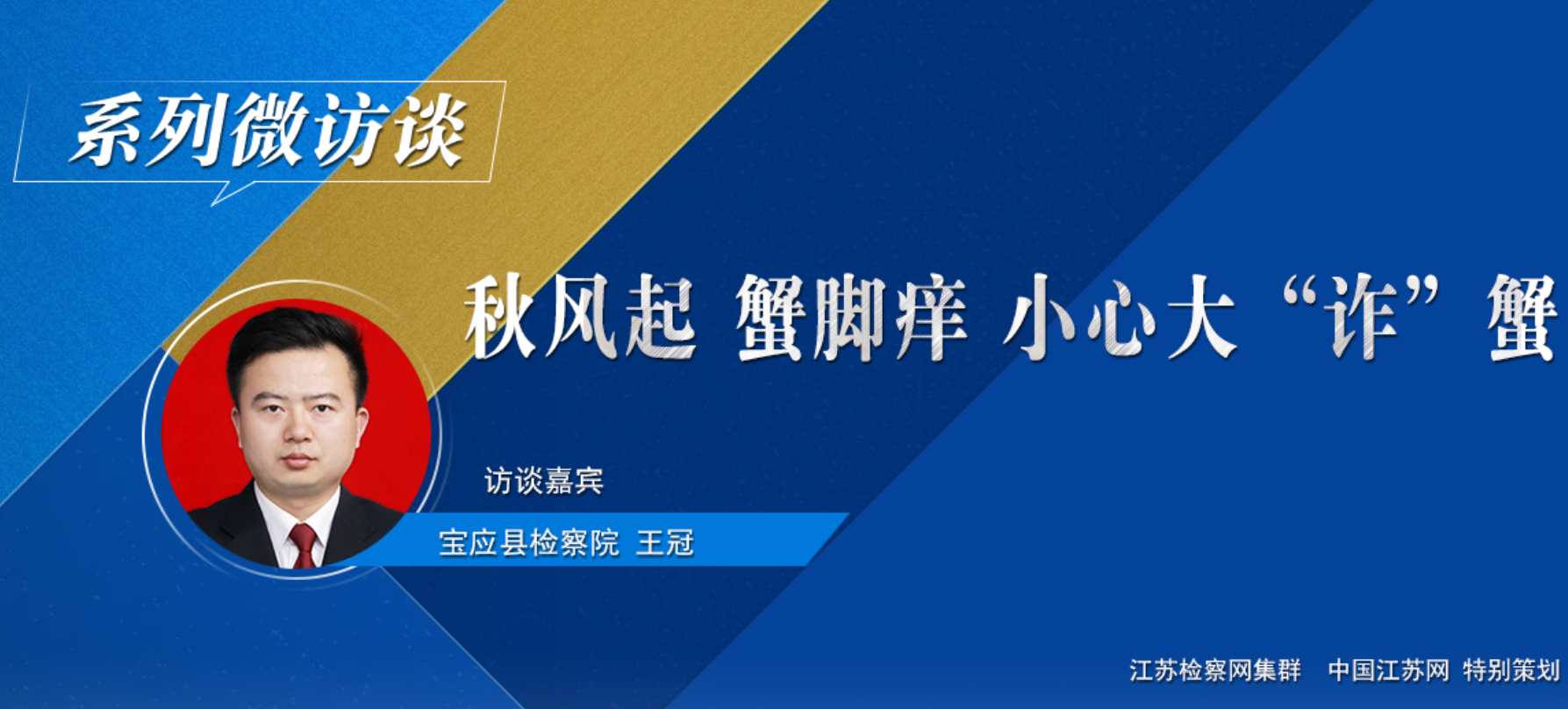 系列微访谈

秋风起 蟹脚痒 小心大“诈”蟹

访谈嘉宾

宝应县检察院 王冠

江苏检察网集群 中国江苏网 特别策划